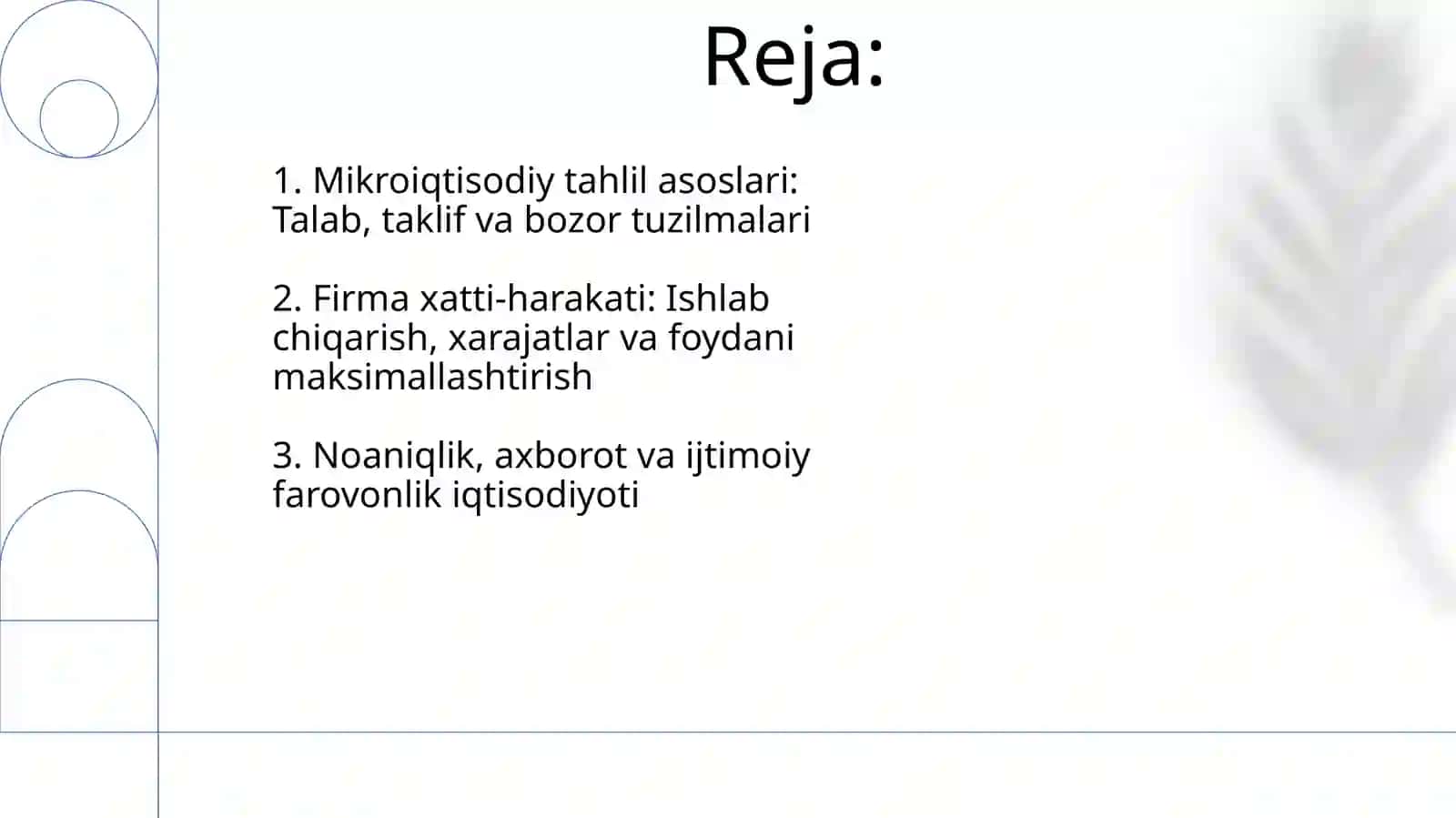 Reja:

1. Mikroiqtisodiy tahlil asoslari: Talab, taklif va bozor tuzilmalari

2. Firma xatti-harakati: Ishlab chiqarish, xarajatlar va foydani maksimallashtirish

3. Noaniqlik, axborot va ijtimoiy farovonlik iqtisodiyoti